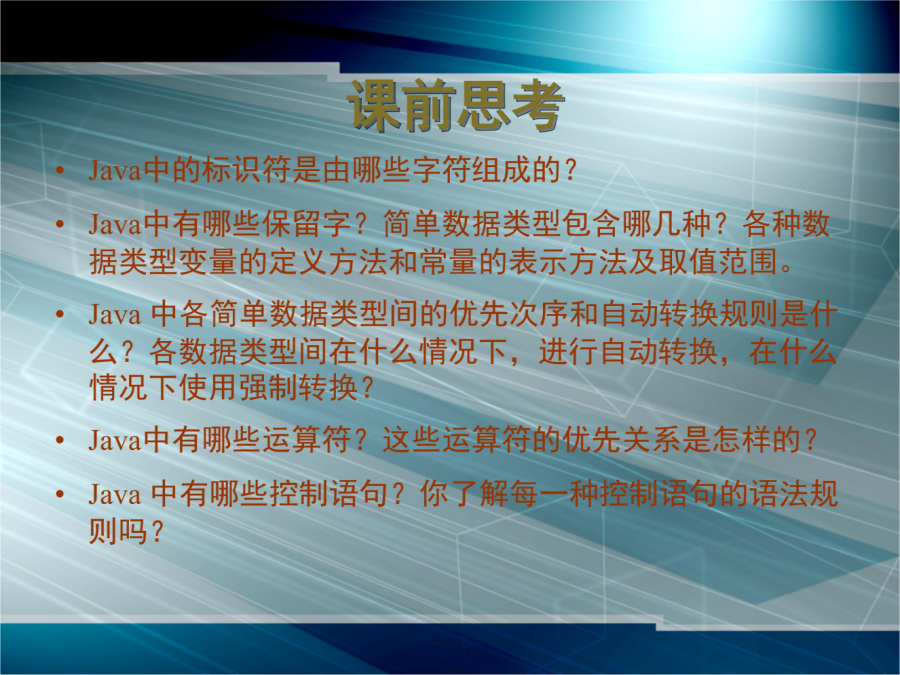 课前思考

• Java中的标识符是由哪些字符组成的？

• Java中有哪些保留字？简单数据类型包含哪几种？各种数据类型变量的定义方法和常量的表示方法及取值范围。

• Java 中各简单数据类型间的优先次序和自动转换规则是什么？各数据类型间在什么情况下，进行自动转换，在什么情况下使用强制转换？

• Java中有哪些运算符？这些运算符的优先关系是怎样的？

• Java 中有哪些控制语句？你了解每一种控制语句的语法规则吗？